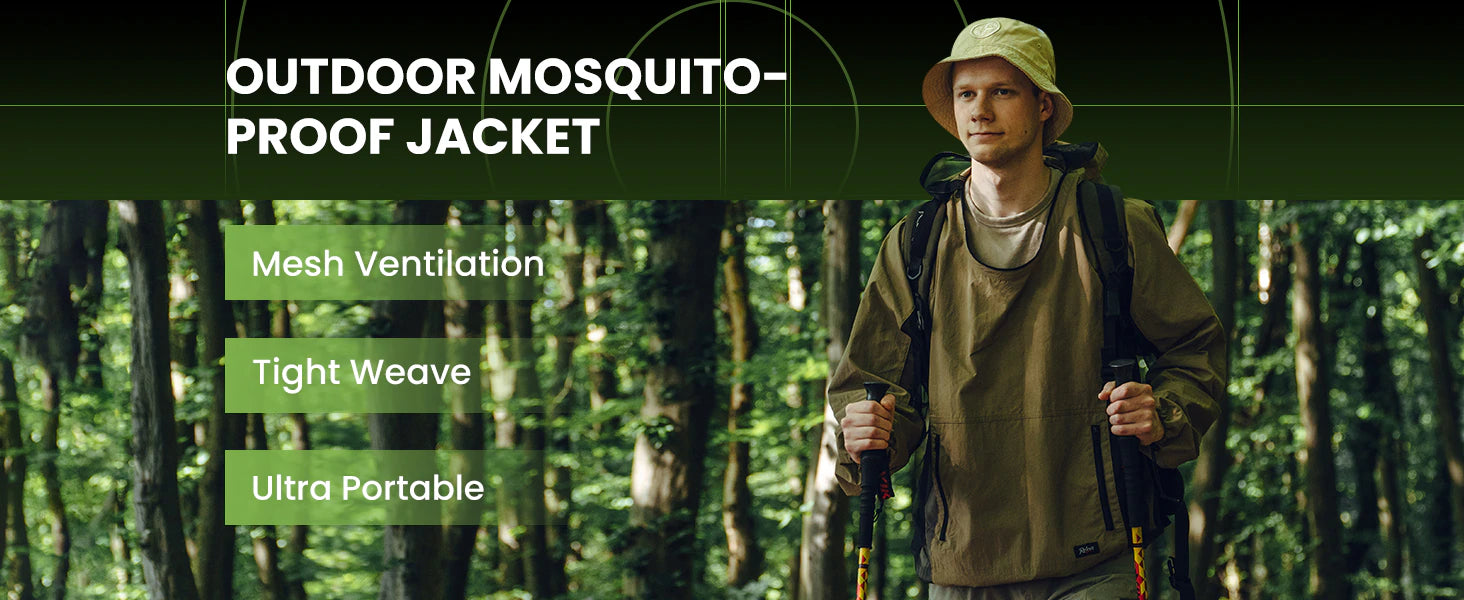 OUTDOOR MOSQUITO-PROOF JACKET

Mesh Ventilation

Tight Weave

Ultra Portable